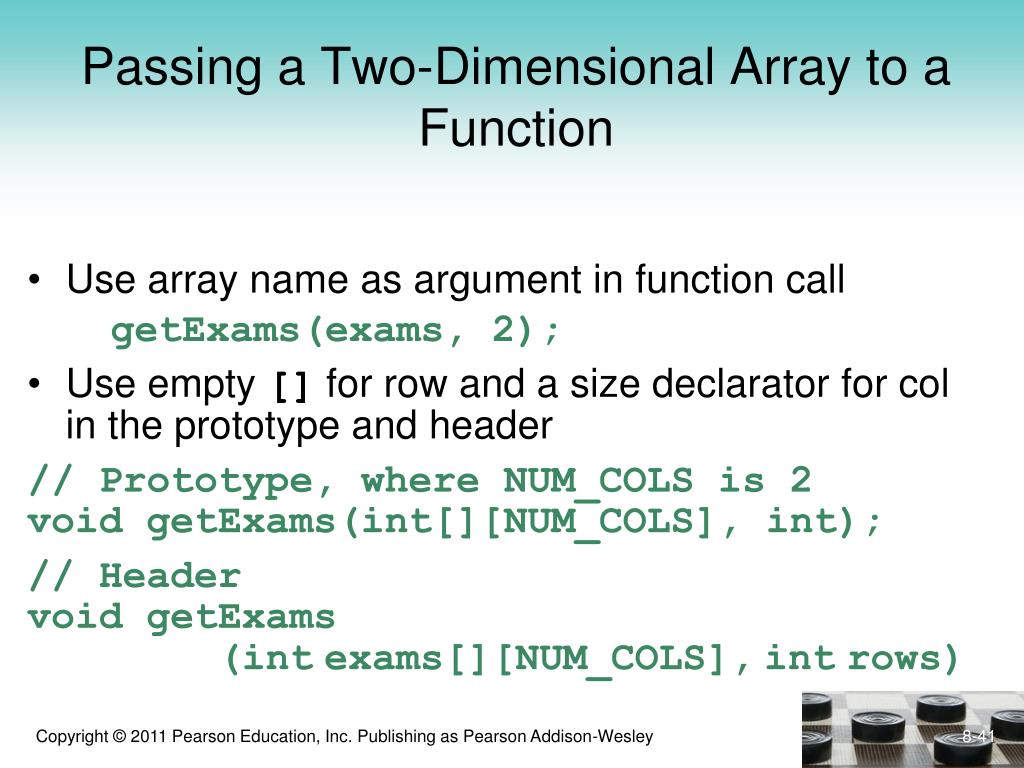 Passing a Two-Dimensional Array to a Function

• Use array name as argument in function call
getExams(exams, 2);

• Use empty [] for row and a size declarator for col in the prototype and header

// Prototype, where NUM_COLS is 2
void getExams(int[][NUM_COLS], int);

// Header
void getExams
(int exams[][NUM_COLS], int rows)

Copyright © 2011 Pearson Education, Inc. Publishing as Pearson Addison-Wesley

8-41